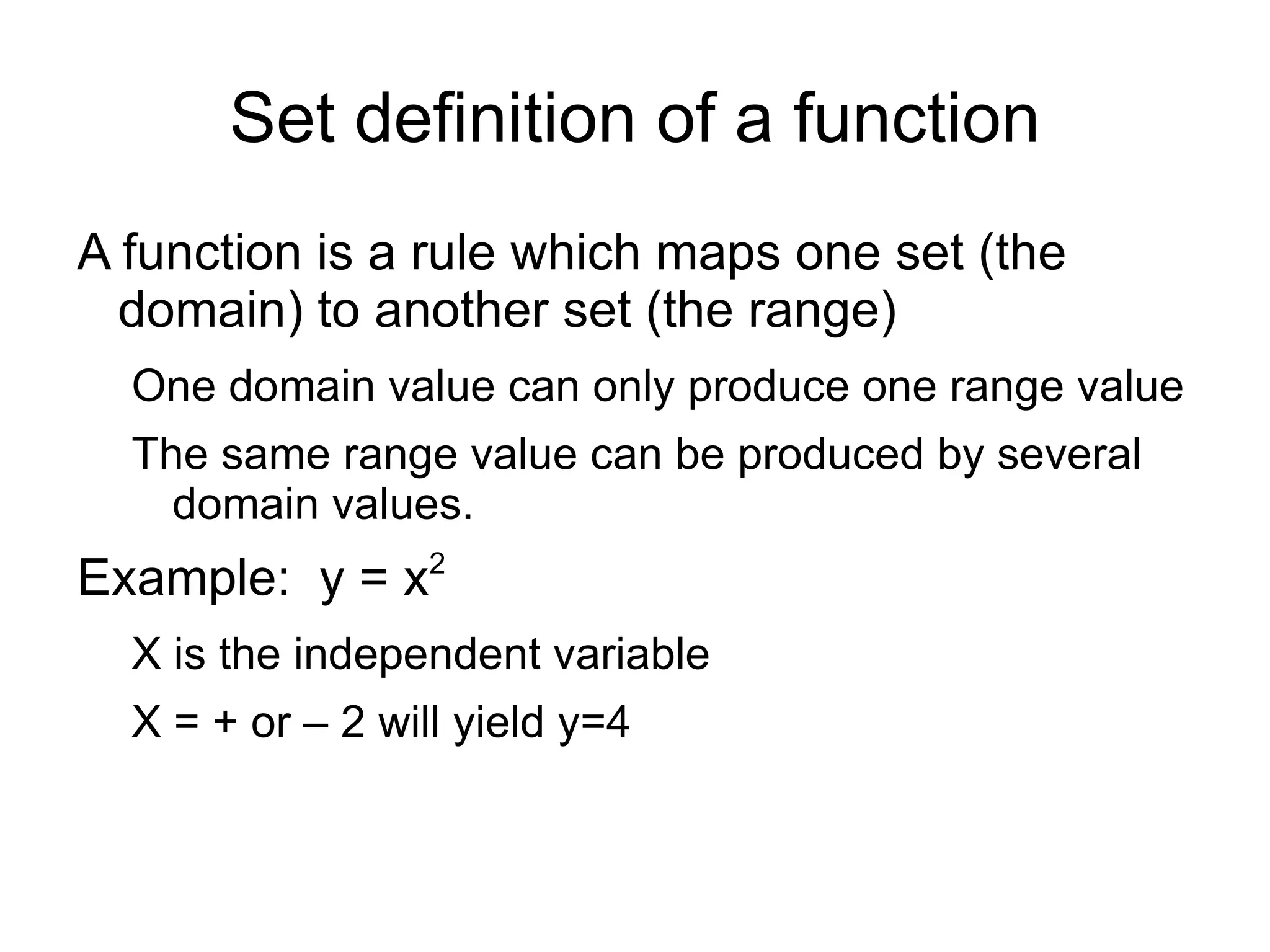 Set definition of a function

A function is a rule which maps one set (the domain) to another set (the range)

One domain value can only produce one range value

The same range value can be produced by several domain values.

Example: $y = x^2$

X is the independent variable

X = + or – 2 will yield y=4